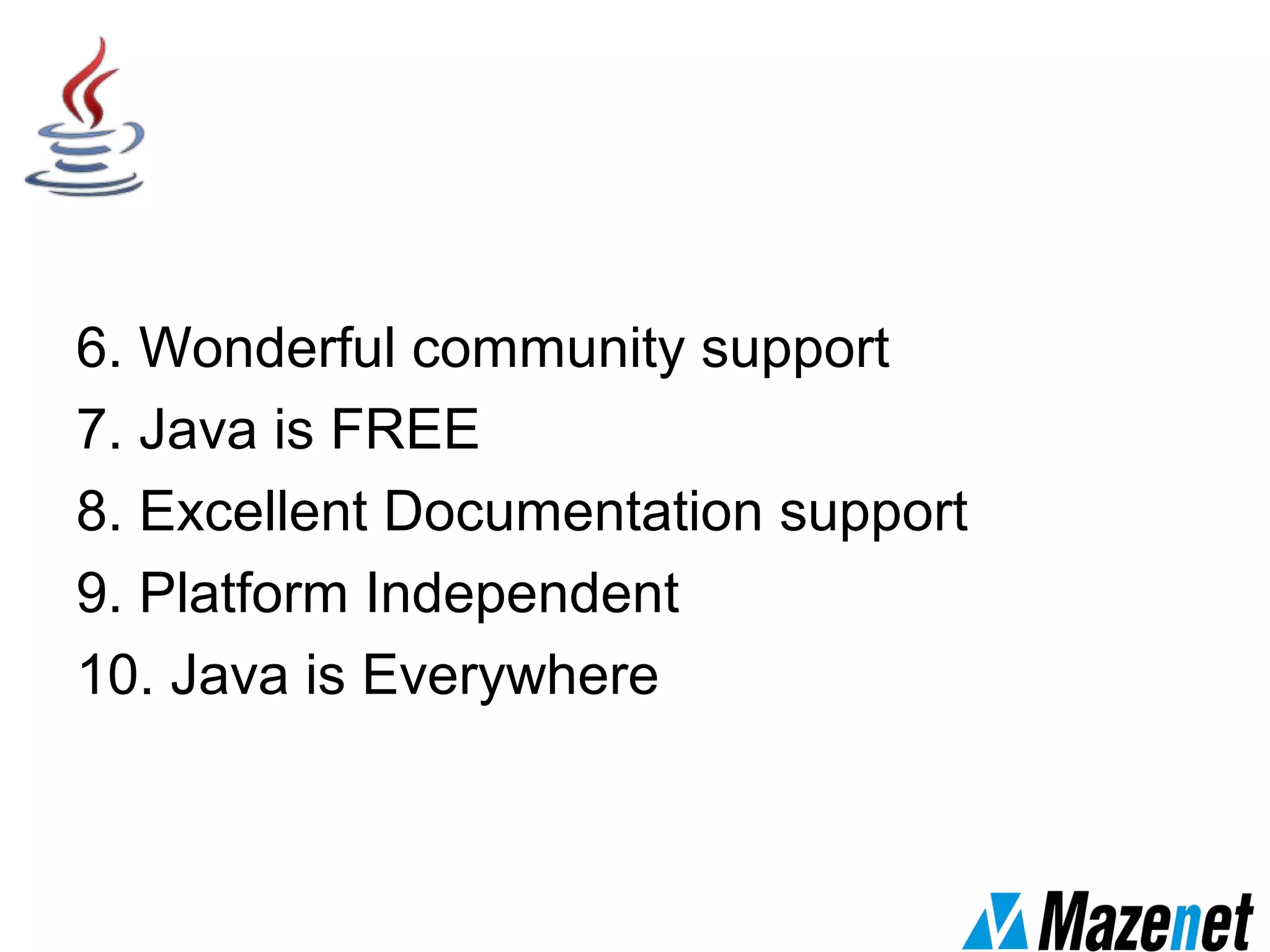 6. Wonderful community support
7. Java is FREE
8. Excellent Documentation support
9. Platform Independent
10. Java is Everywhere

Mazenet